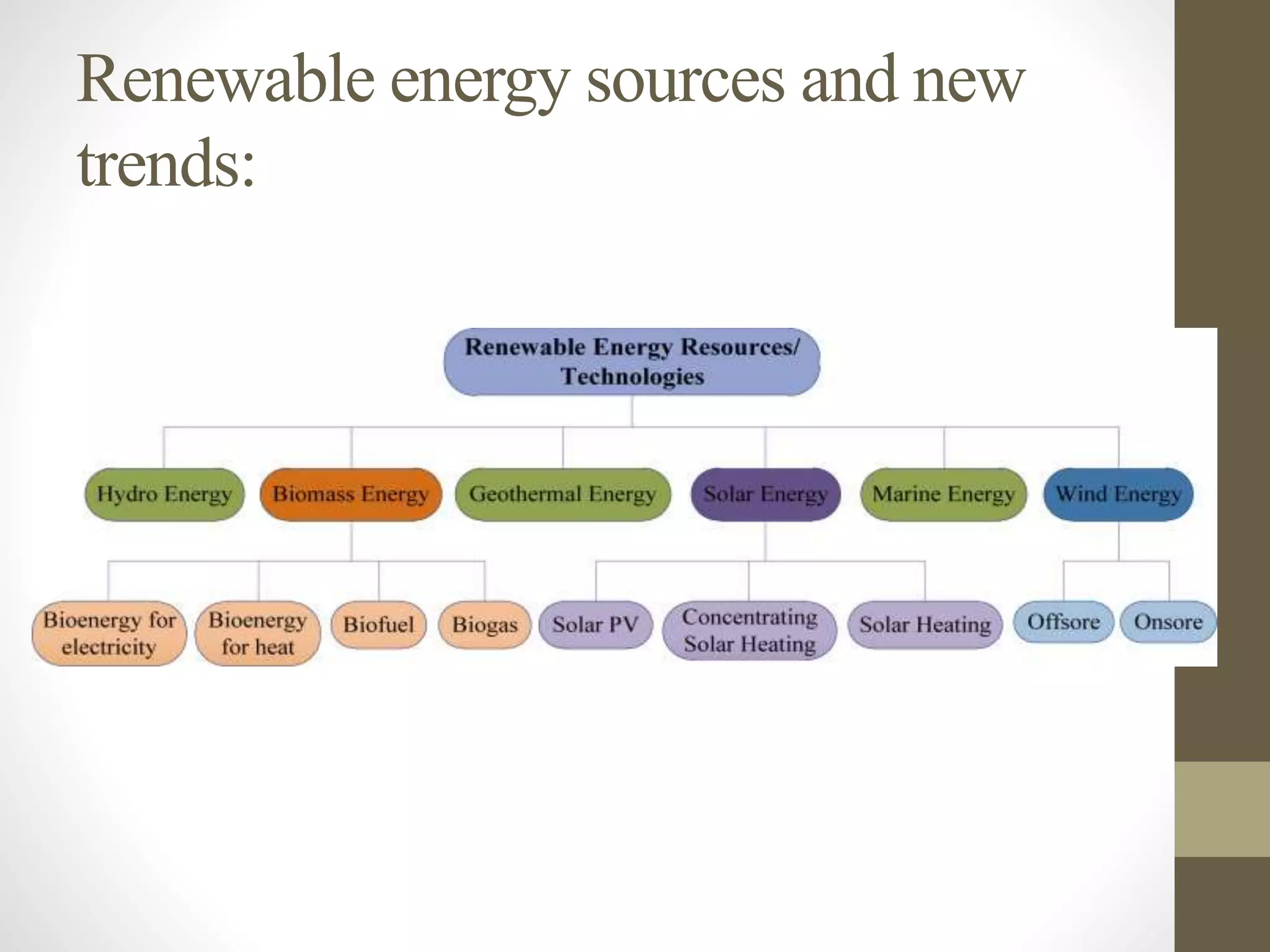 Renewable energy sources and new trends:

Renewable Energy Resources/ Technologies

Hydro Energy

Biomass Energy

Geothermal Energy

Solar Energy

Marine Energy

Wind Energy

Bioenergy for electricity

Bioenergy for heat

Biofuel

Biogas

Solar PV

Concentrating Solar Heating

Solar Heating

Offsore

Onsore